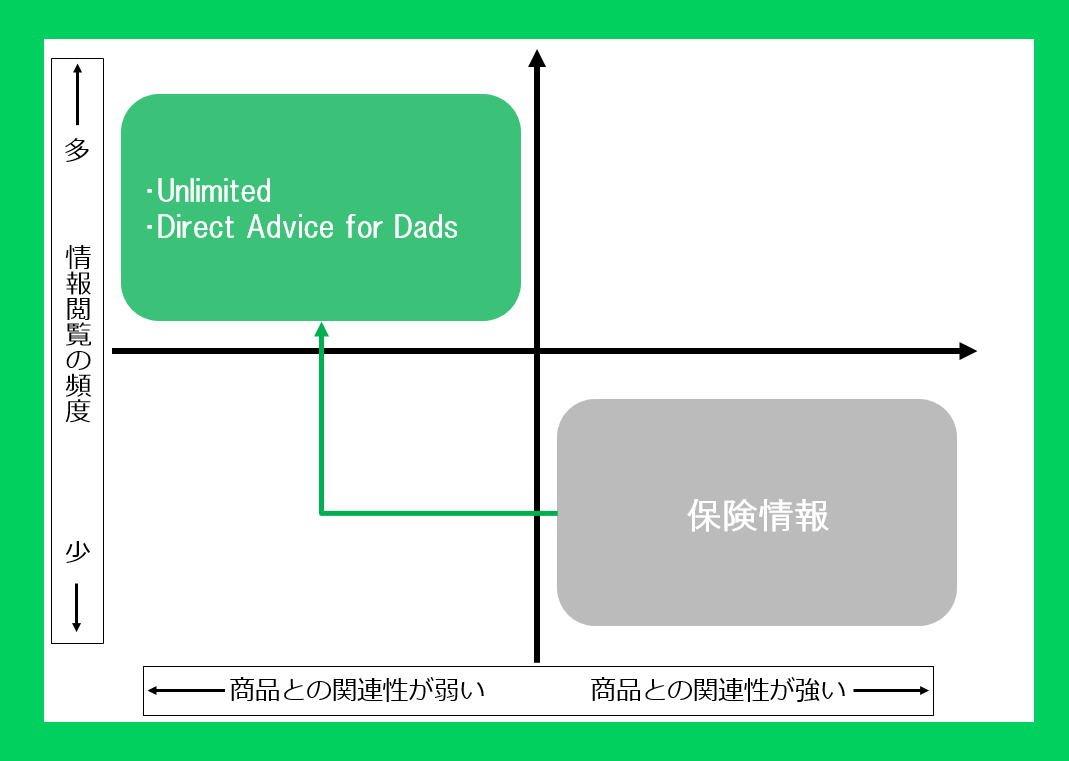 多

情報閲覧の頻度

少

・Unlimited
・Direct Advice for Dads

保険情報

商品との関連性が弱い

商品との関連性が強い